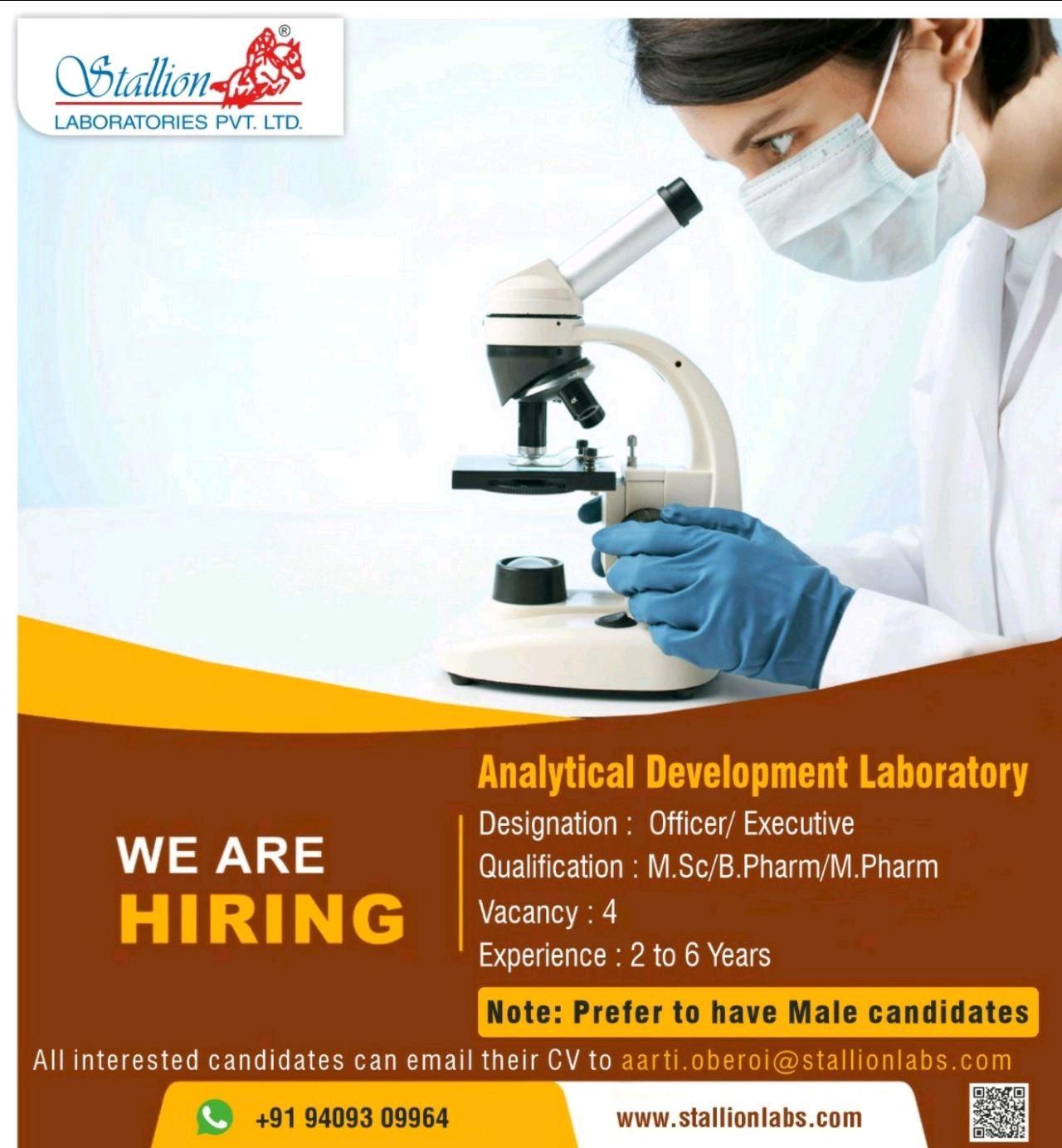 Stallion®
LABORATORIES PVT. LTD.

WE ARE
HIRING

Analytical Development Laboratory
Designation : Officer/ Executive
Qualification : M.Sc/B.Pharm/M.Pharm
Vacancy : 4
Experience : 2 to 6 Years

Note: Prefer to have Male candidates

All interested candidates can email their CV to aarti.oberoi@stallionlabs.com

+91 94093 09964
www.stallionlabs.com